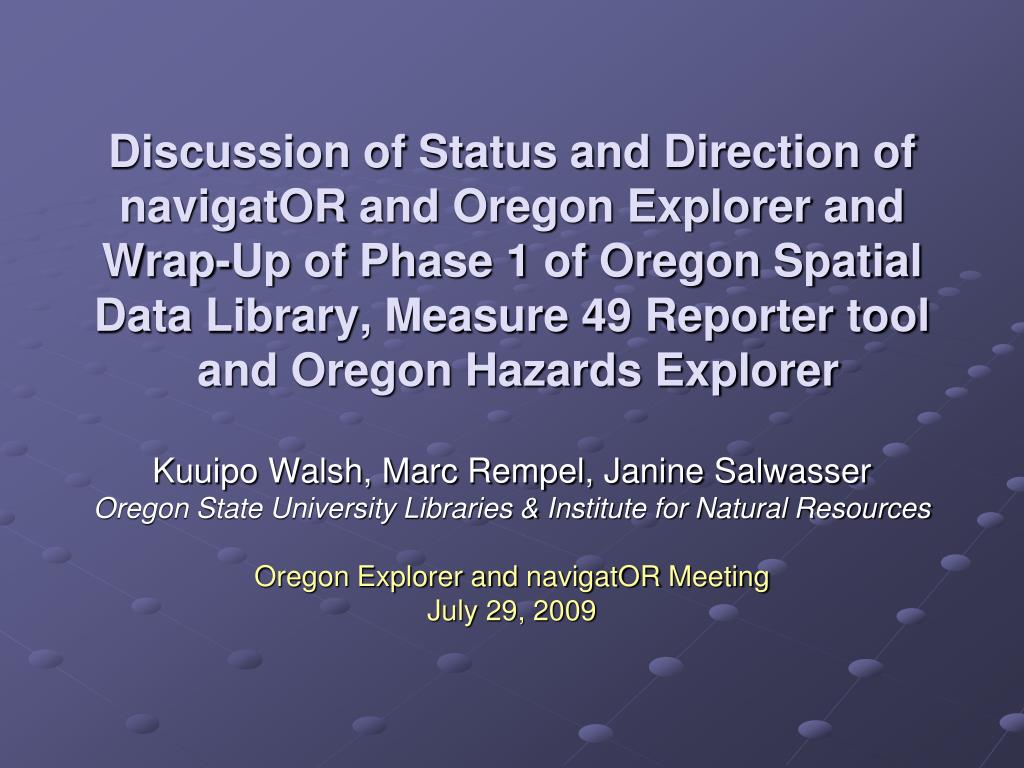 Discussion of Status and Direction of navigatOR and Oregon Explorer and Wrap-Up of Phase 1 of Oregon Spatial Data Library, Measure 49 Reporter tool and Oregon Hazards Explorer

Kuuipo Walsh, Marc Rempel, Janine Salwasser
Oregon State University Libraries & Institute for Natural Resources

Oregon Explorer and navigatOR Meeting
July 29, 2009